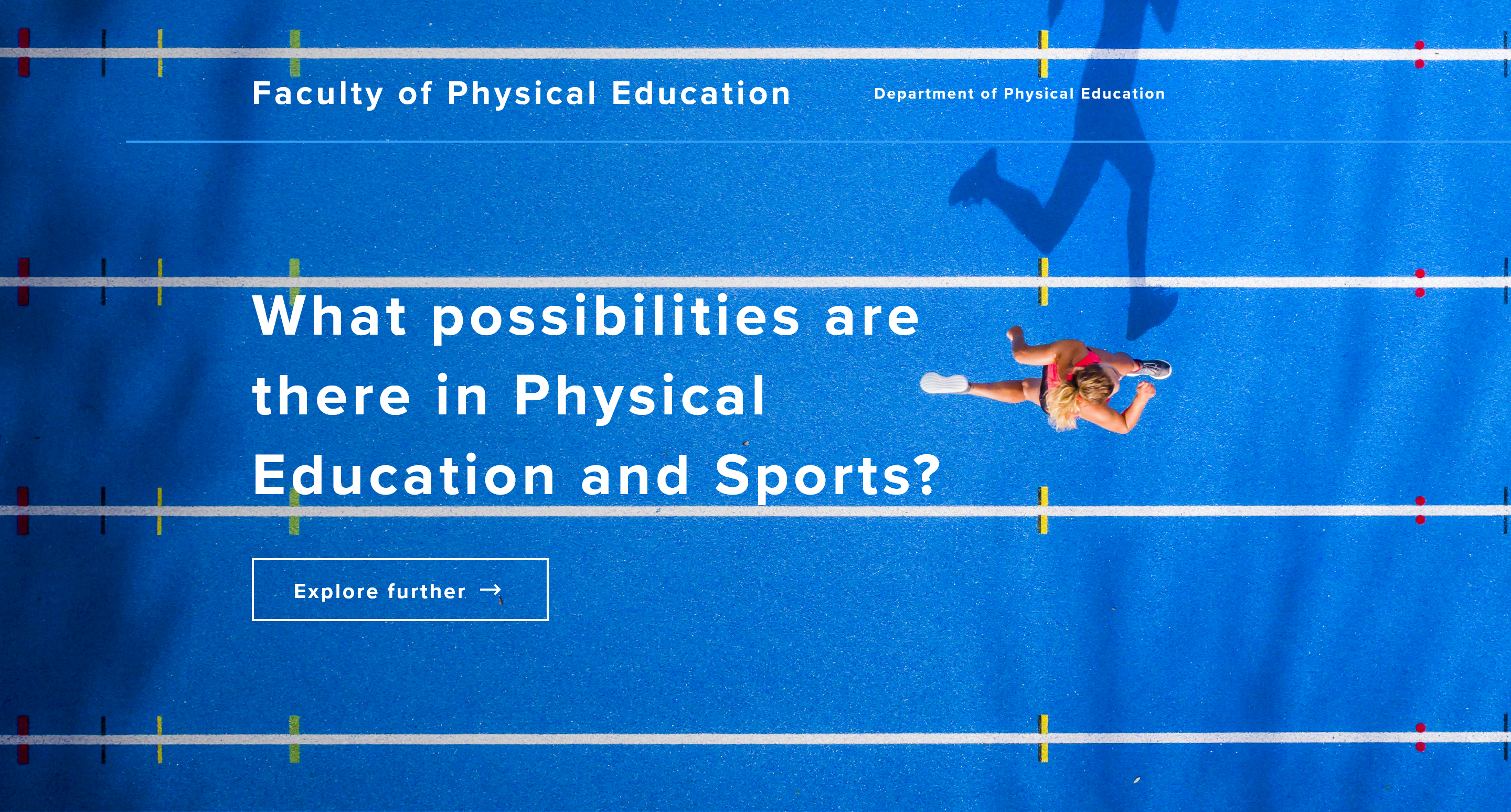 Faculty of Physical Education

Department of Physical Education

What possibilities are there in Physical Education and Sports?

Explore further →